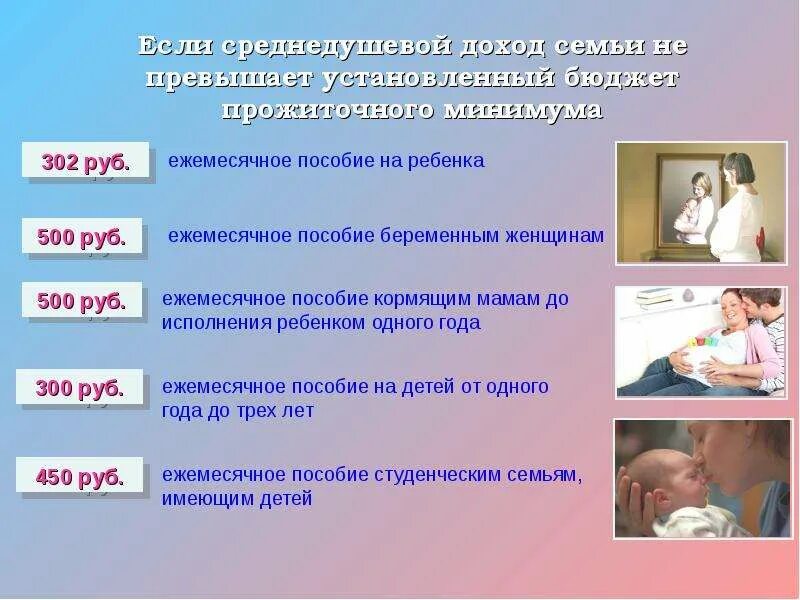 Если среднедушевой доход семьи не превышает установленный бюджет прожиточного минимума

302 руб.

ежемесячное пособие на ребенка

500 руб.

ежемесячное пособие беременным женщинам

500 руб.

ежемесячное пособие кормящим мамам до исполнения ребенком одного года

300 руб.

ежемесячное пособие на детей от одного года до трех лет

450 руб.

ежемесячное пособие студенческим семьям, имеющим детей